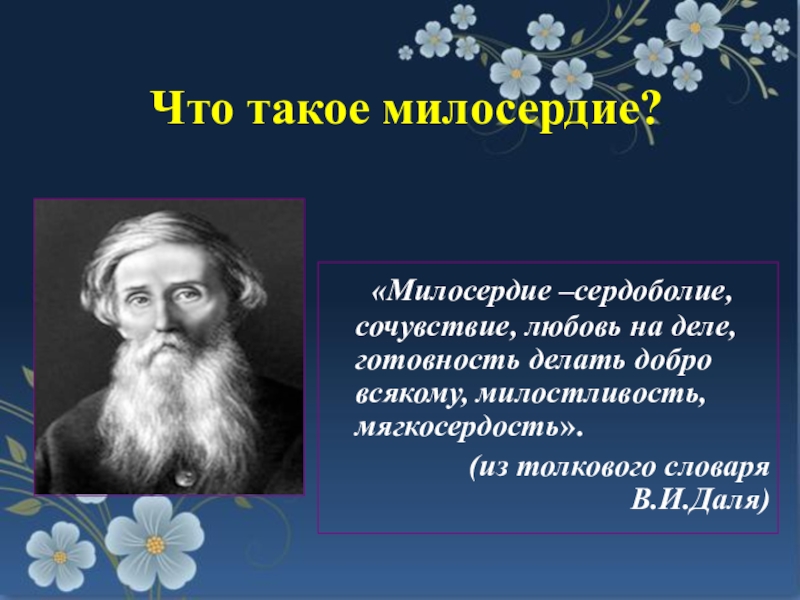 Что такое милосердие?

«Милосердие –сердоболие, сочувствие, любовь на деле, готовность делать добро всякому, милостливость, мягкосердость».

(из толкового словаря В.И.Даля)